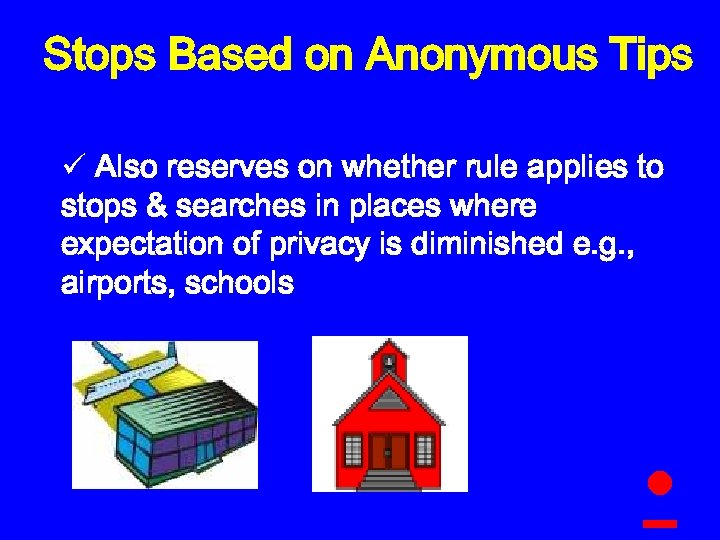 Stops Based on Anonymous Tips

✓ Also reserves on whether rule applies to stops & searches in places where expectation of privacy is diminished e.g., airports, schools